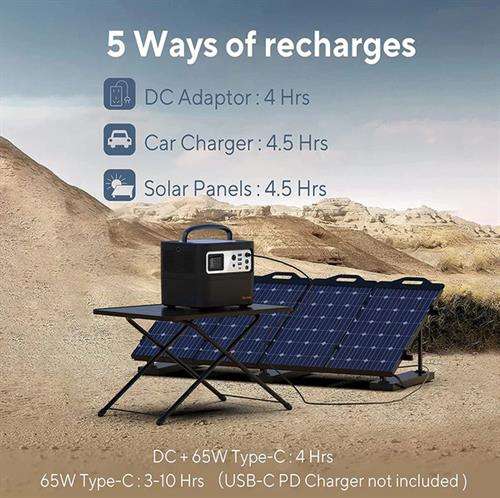 5 Ways of recharges

DC Adaptor : 4 Hrs

Car Charger : 4.5 Hrs

Solar Panels : 4.5 Hrs

DC + 65W Type-C : 4 Hrs

65W Type-C : 3-10 Hrs （USB-C PD Charger not included )